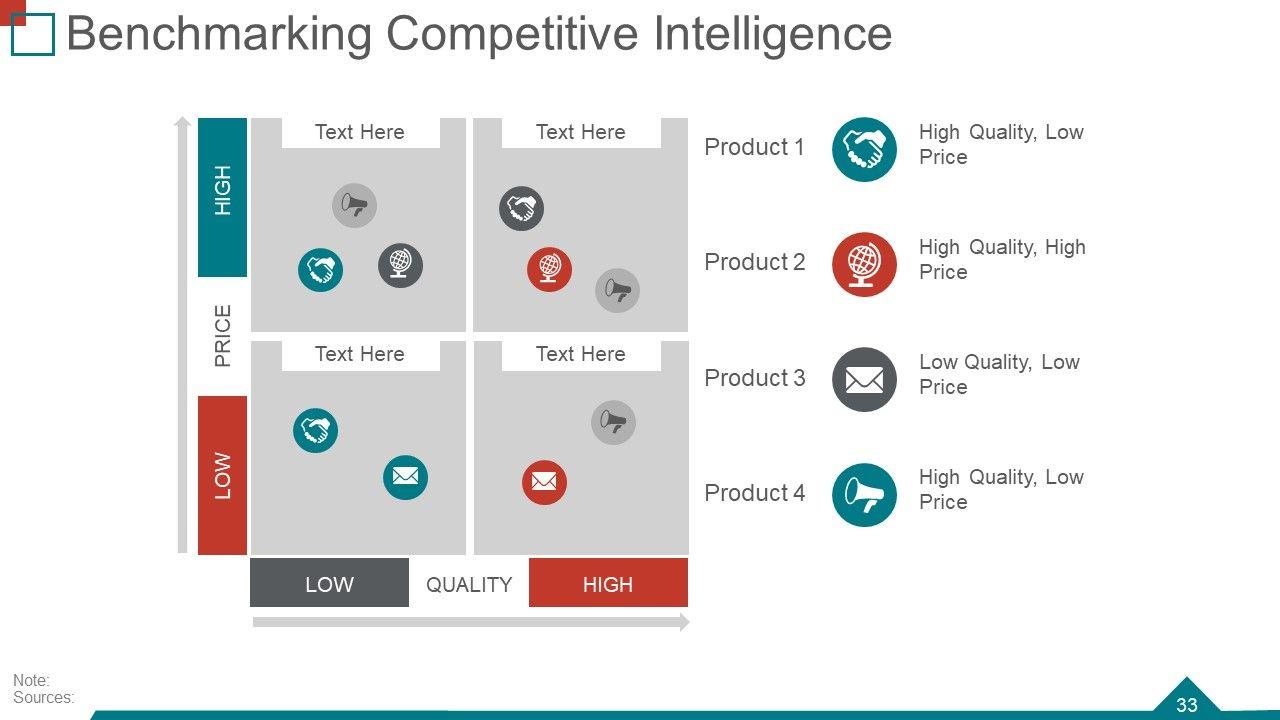 Benchmarking Competitive Intelligence

HIGH

PRICE

LOW

Text Here

Text Here

Text Here

Text Here

LOW QUALITY HIGH

Product 1 High Quality, Low Price

Product 2 High Quality, High Price

Product 3 Low Quality, Low Price

Product 4 High Quality, Low Price

Note:
Sources:

33